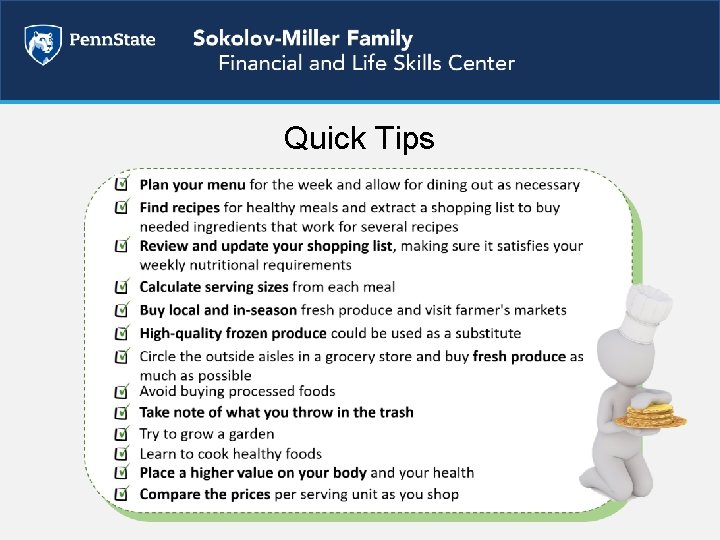 PennState

Sokolov-Miller Family
Financial and Life Skills Center

Quick Tips

Plan your menu for the week and allow for dining out as necessary
Find recipes for healthy meals and extract a shopping list to buy needed ingredients that work for several recipes
Review and update your shopping list, making sure it satisfies your weekly nutritional requirements
Calculate serving sizes from each meal
Buy local and in-season fresh produce and visit farmer's markets
High-quality frozen produce could be used as a substitute
Circle the outside aisles in a grocery store and buy fresh produce as much as possible
Avoid buying processed foods
Take note of what you throw in the trash
Try to grow a garden
Learn to cook healthy foods
Place a higher value on your body and your health
Compare the prices per serving unit as you shop